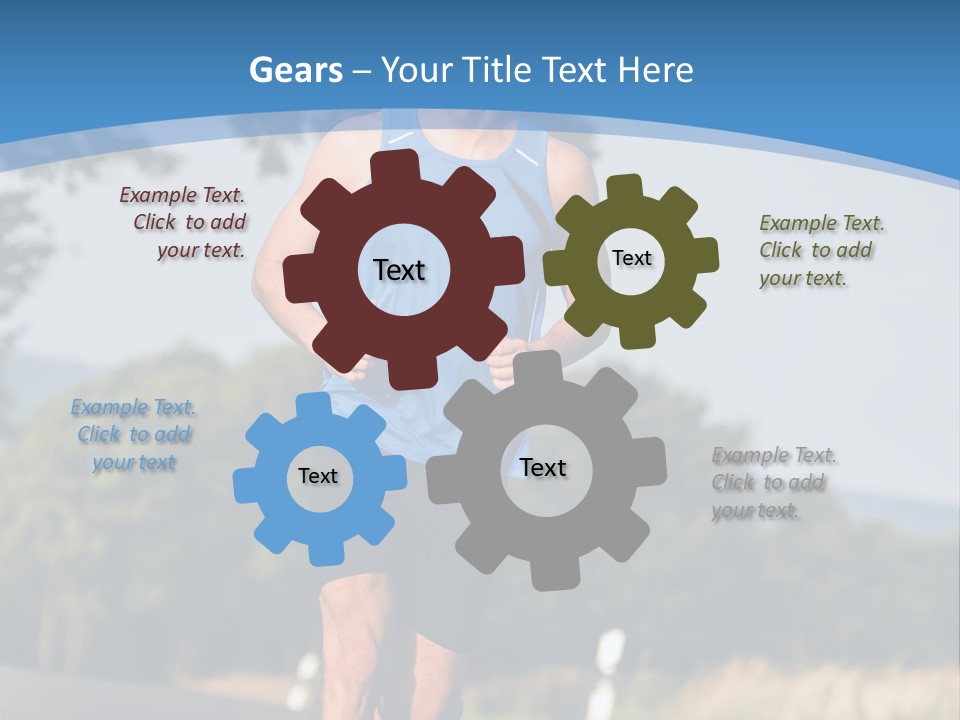 Gears – Your Title Text Here

Example Text. Click to add your text.

Text

Text

Example Text. Click to add your text.

Example Text. Click to add your text

Text

Text

Example Text. Click to add your text.